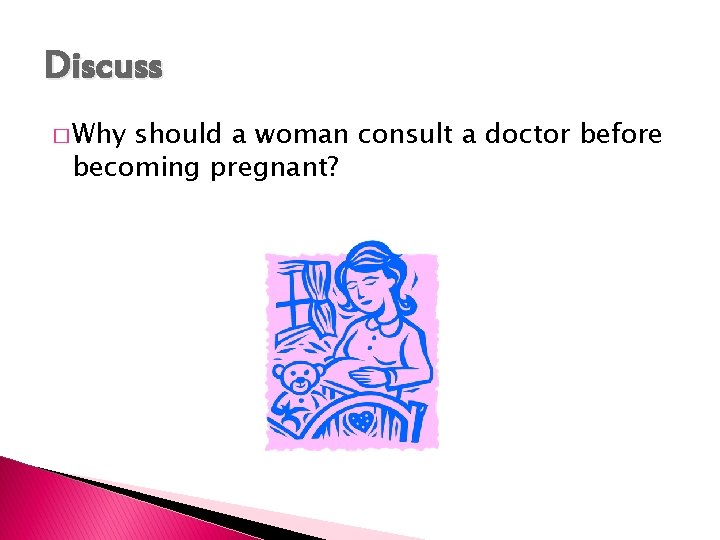 Discuss

□ Why should a woman consult a doctor before becoming pregnant?